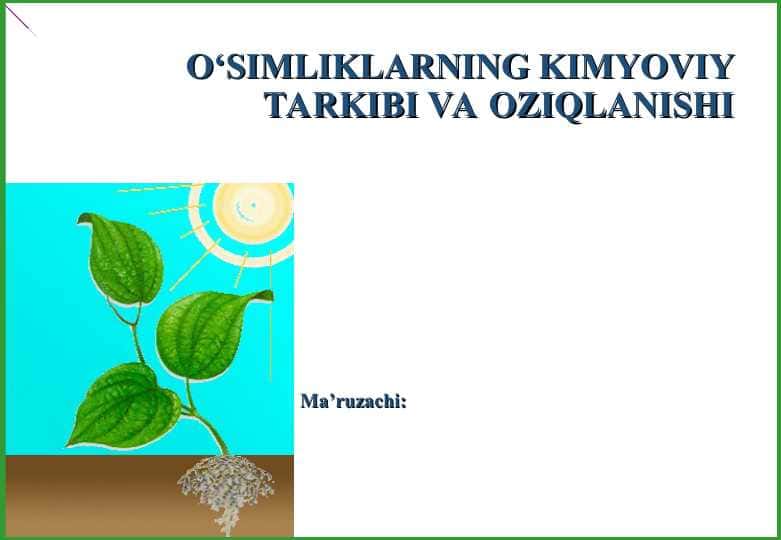 O‘SIMLIKLARNING KIMYOVIY TARKIBI VA OZIQLANISHI

Ma’ruzachi: